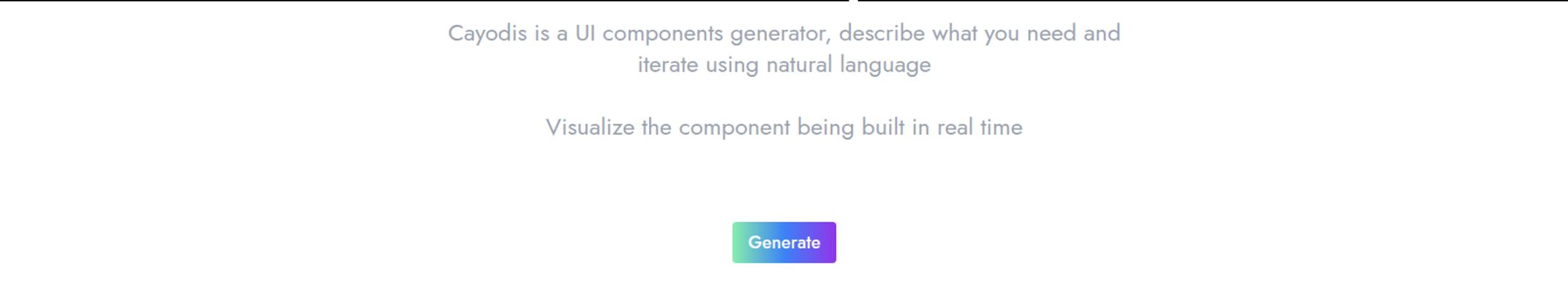 Cayodis is a UI components generator, describe what you need and iterate using natural language

Visualize the component being built in real time

Generate